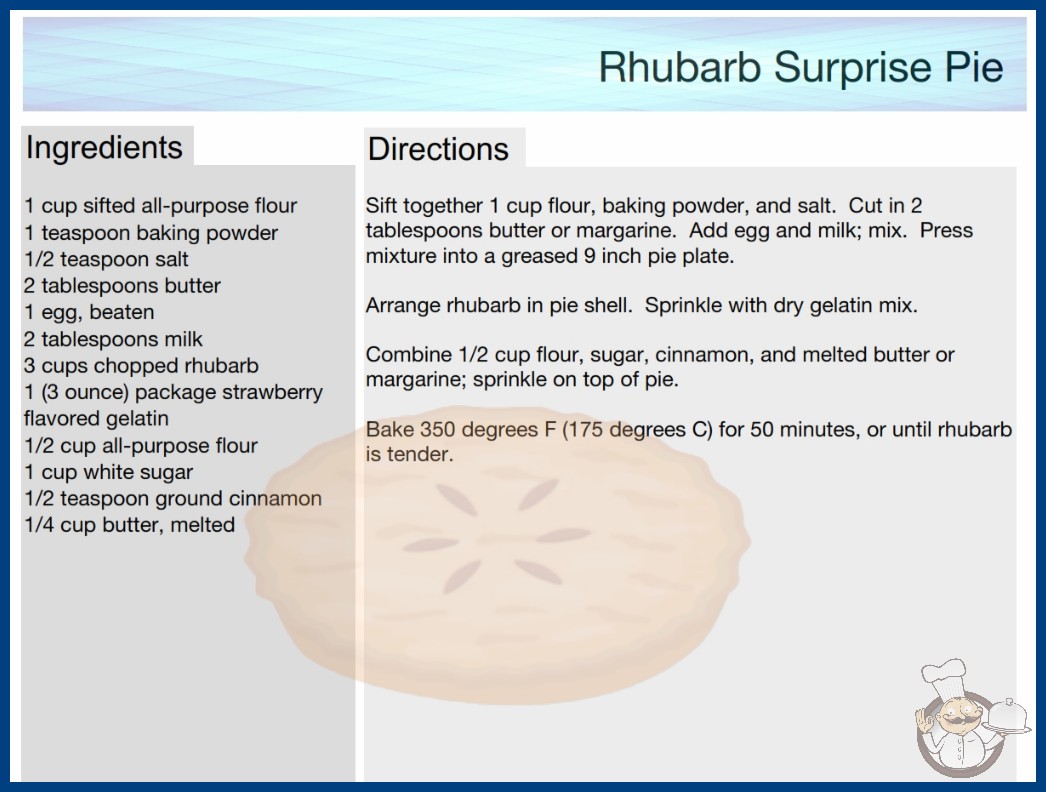 Rhubarb Surprise Pie

Ingredients

1 cup sifted all-purpose flour
1 teaspoon baking powder
1/2 teaspoon salt
2 tablespoons butter
1 egg, beaten
2 tablespoons milk
3 cups chopped rhubarb
1 (3 ounce) package strawberry flavored gelatin
1/2 cup all-purpose flour
1 cup white sugar
1/2 teaspoon ground cinnamon
1/4 cup butter, melted

Directions

Sift together 1 cup flour, baking powder, and salt. Cut in 2 tablespoons butter or margarine. Add egg and milk; mix. Press mixture into a greased 9 inch pie plate.

Arrange rhubarb in pie shell. Sprinkle with dry gelatin mix.

Combine 1/2 cup flour, sugar, cinnamon, and melted butter or margarine; sprinkle on top of pie.

Bake 350 degrees F (175 degrees C) for 50 minutes, or until rhubarb is tender.